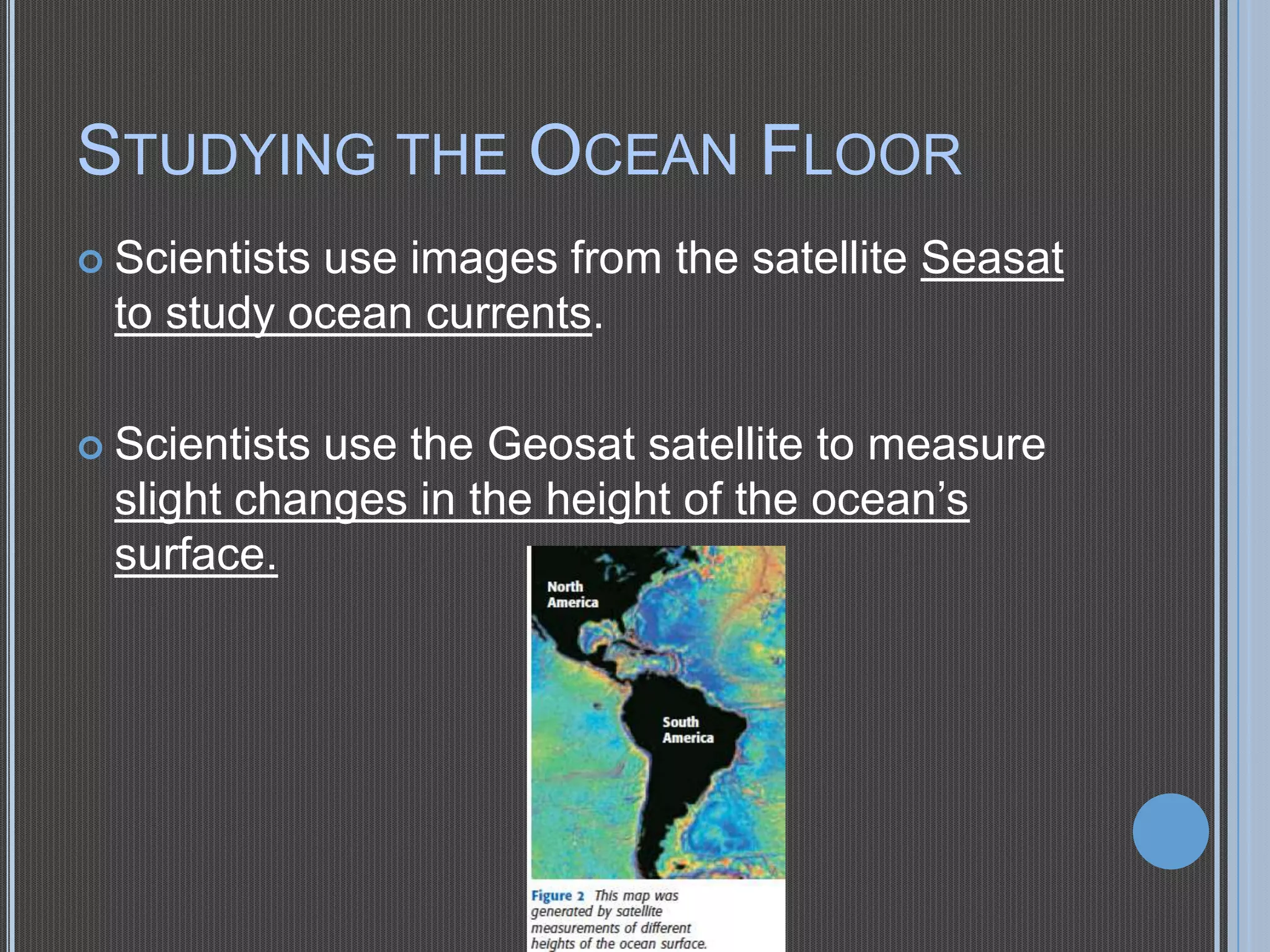 STUDYING THE OCEAN FLOOR

Scientists use images from the satellite Seasat to study ocean currents.

Scientists use the Geosat satellite to measure slight changes in the height of the ocean's surface.

North America

South America

Figure 2 This map was generated by satellite measurements of different heights of the ocean surface.